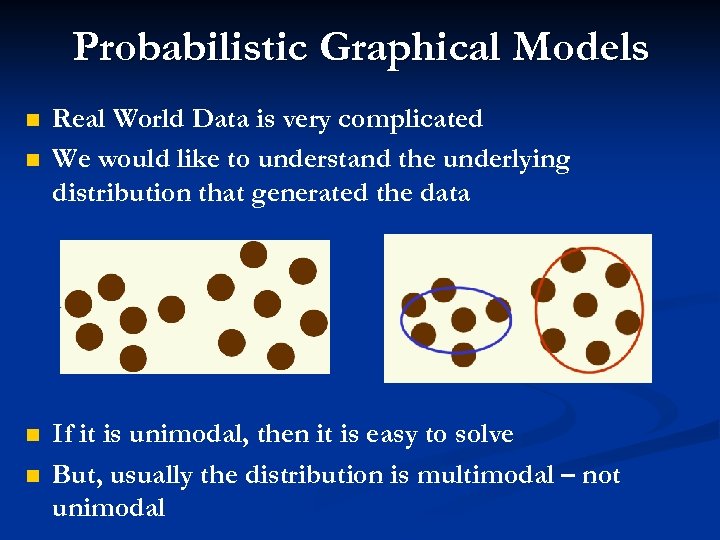 Probabilistic Graphical Models

Real World Data is very complicated

We would like to understand the underlying distribution that generated the data

If it is unimodal, then it is easy to solve

But, usually the distribution is multimodal – not unimodal